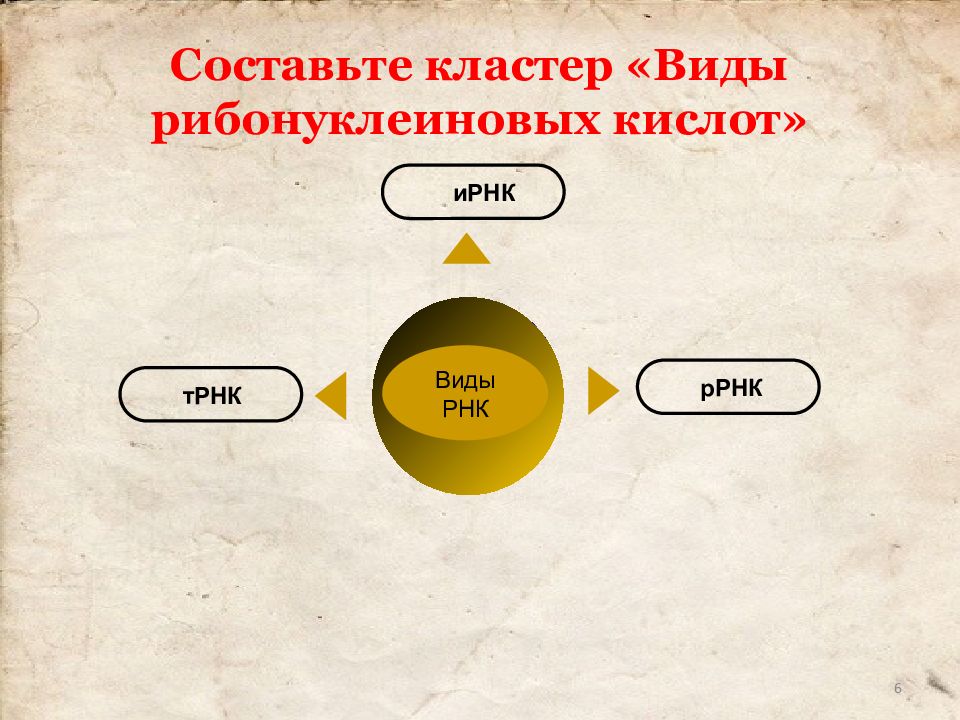 Составьте кластер «Виды рибонуклеиновых кислот»

иРНК

тРНК

Виды РНК

рРНК

6